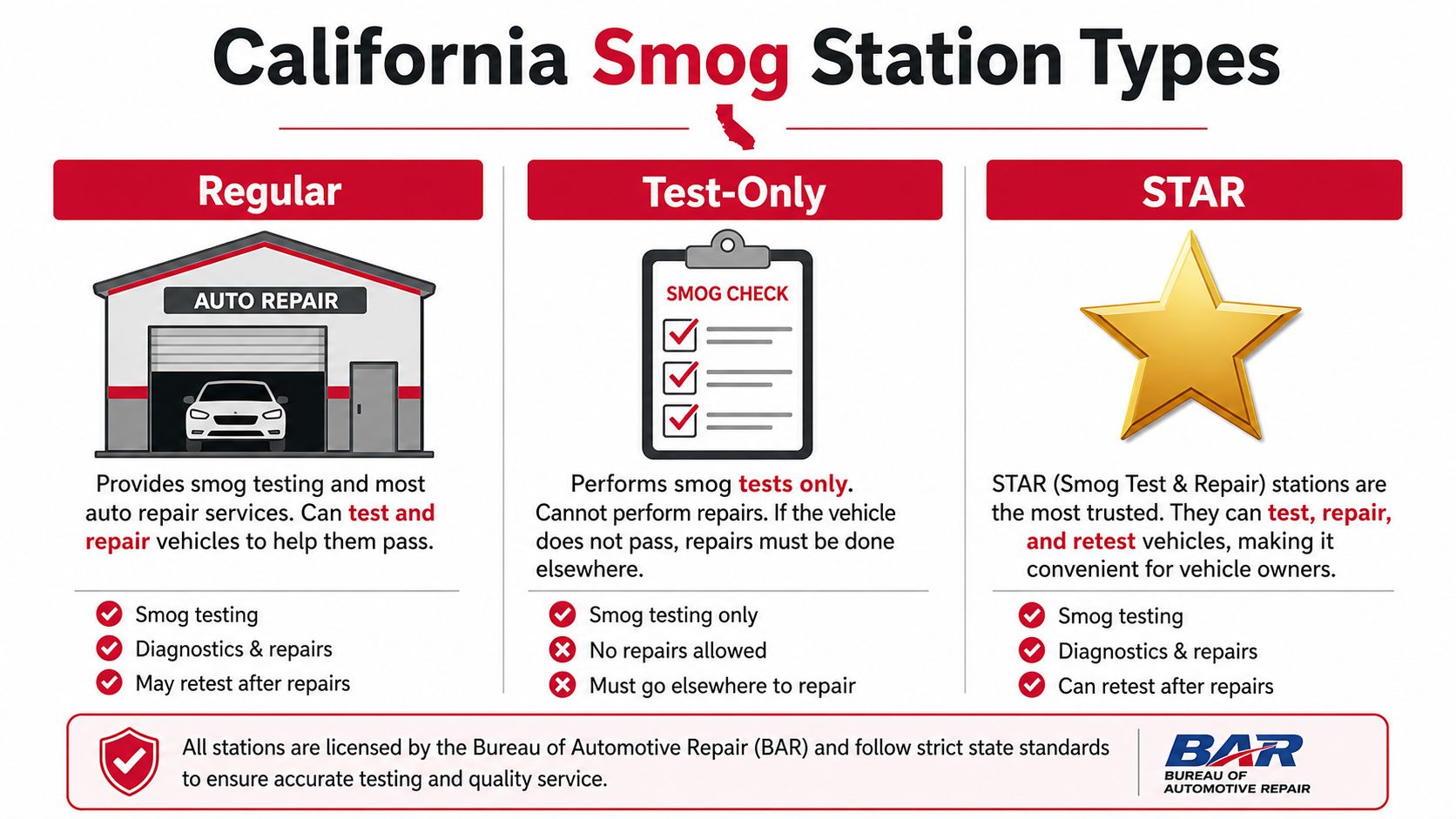 California Smog Station Types

Regular

AUTO REPAIR

Provides smog testing and most auto repair services. Can test and repair vehicles to help them pass.

Smog testing
Diagnostics & repairs
May retest after repairs

Test-Only

SMOG CHECK

Performs smog tests only. Cannot perform repairs. If the vehicle does not pass, repairs must be done elsewhere.

Smog testing only
No repairs allowed
Must go elsewhere to repair

STAR

STAR (Smog Test & Repair) stations are the most trusted. They can test, repair, and retest vehicles, making it convenient for vehicle owners.

Smog testing
Diagnostics & repairs
Can retest after repairs

All stations are licensed by the Bureau of Automotive Repair (BAR) and follow strict state standards to ensure accurate testing and quality service.

BAR
BUREAU OF AUTOMOTIVE REPAIR